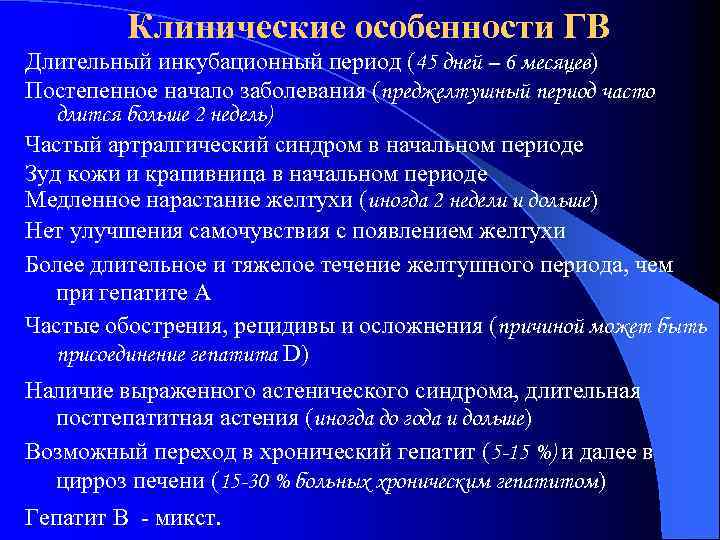 Клинические особенности ГВ

Длительный инкубационный период (45 дней – 6 месяцев)

Постепенное начало заболевания (преджелтушный период часто длится больше 2 недель)

Частый артралгический синдром в начальном периоде

Зуд кожи и крапивница в начальном периоде

Медленное нарастание желтухи (иногда 2 недели и дольше)

Нет улучшения самочувствия с появлением желтухи

Более длительное и тяжелое течение желтушного периода, чем при гепатите А

Частые обострения, рецидивы и осложнения (причиной может быть присоединение гепатита D)

Наличие выраженного астенического синдрома, длительная постгепатитная астения (иногда до года и дольше)

Возможный переход в хронический гепатит (5-15 %) и далее в цирроз печени (15-30 % больных хроническим гепатитом)

Гепатит В - микст.